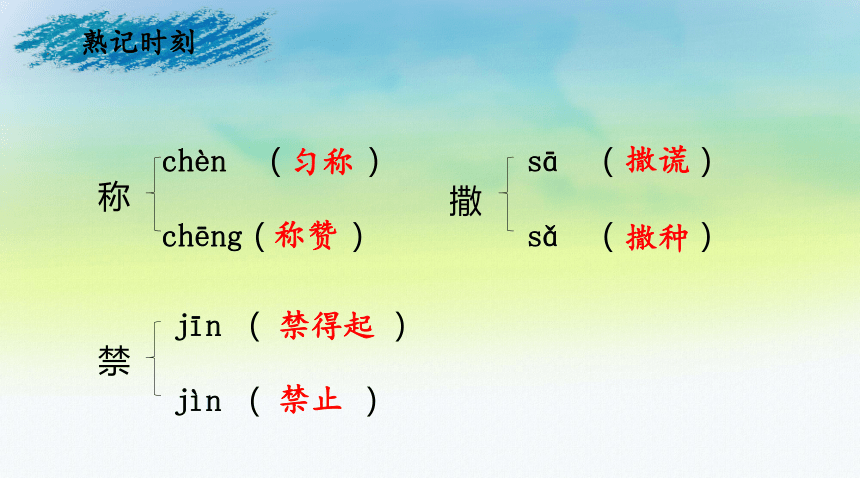 熟记时刻

称 chèn （匀称） chēng（称赞）

撒 sā （撒谎） sǎ （撒种）

禁 jīn （禁得起） jìn （禁止）